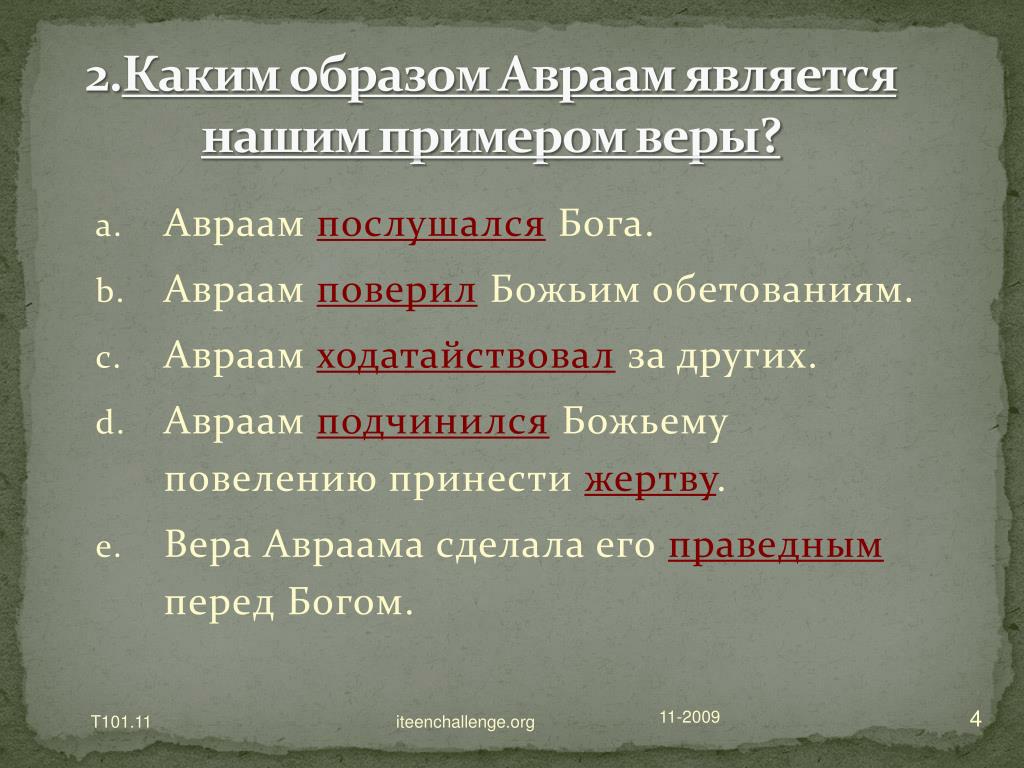 2.Каким образом Авраам является нашим примером веры?

a. Авраам послушался Бога.
b. Авраам поверил Божьим обетованиям.
c. Авраам ходатайствовал за других.
d. Авраам подчинился Божьему повелению принести жертву.
e. Вера Авраама сделала его праведным перед Богом.

T101.11 iteenchallenge.org 11-2009 4